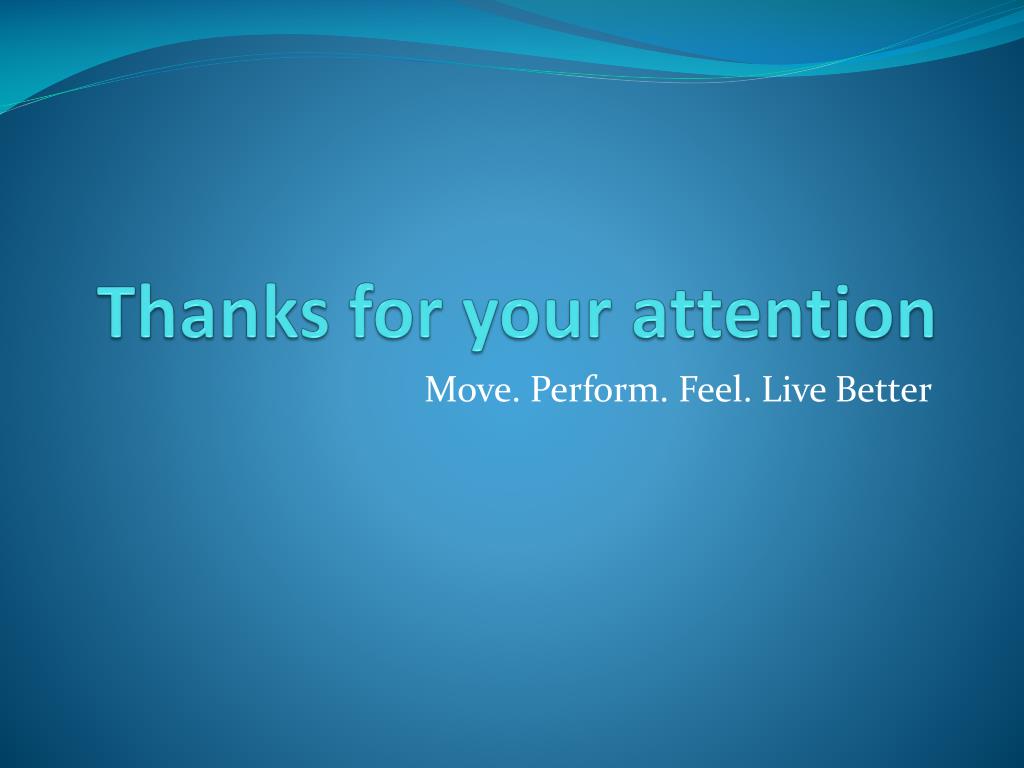 Thanks for your attention

Move. Perform. Feel. Live Better